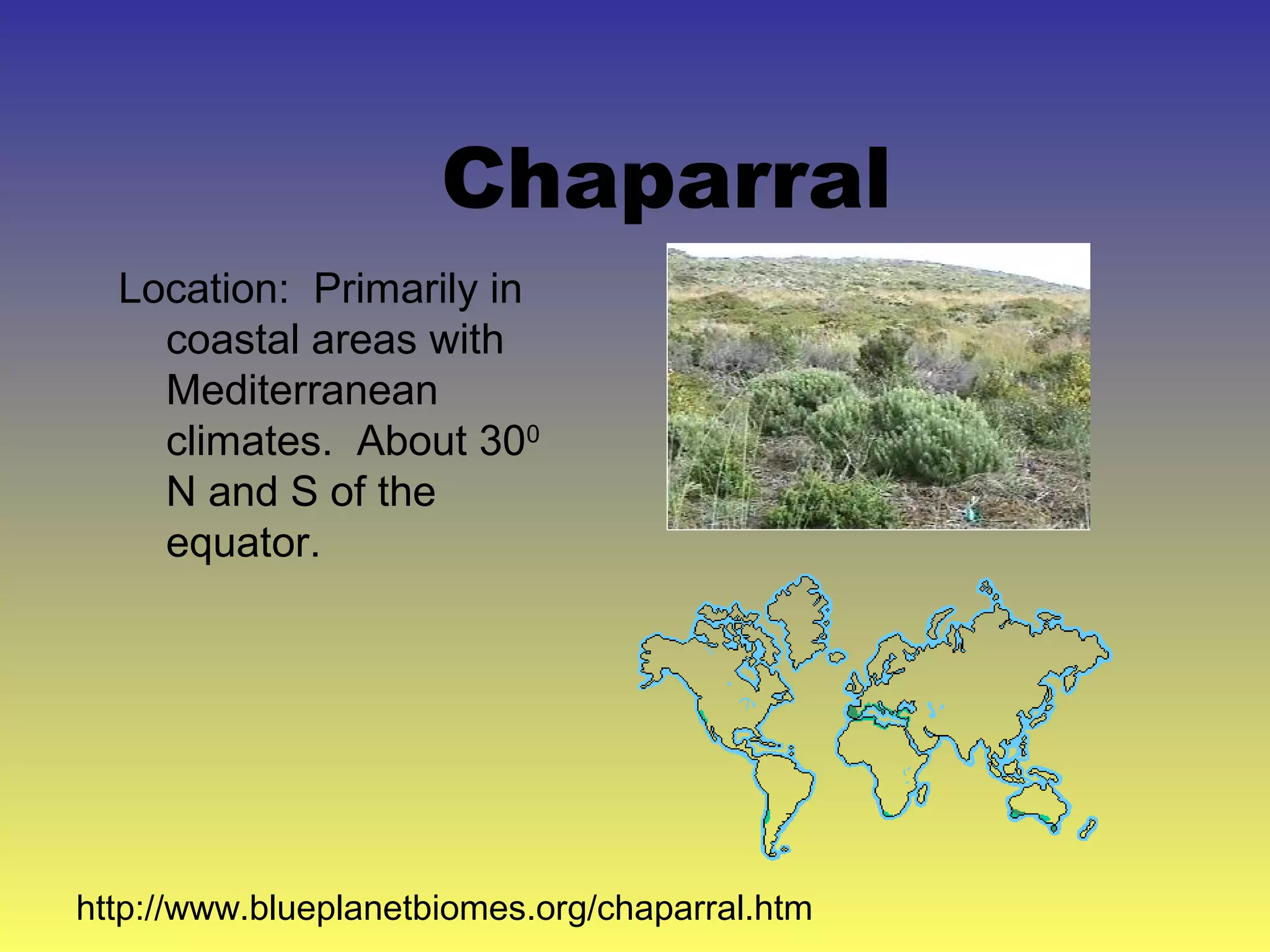 Chaparral

Location: Primarily in coastal areas with Mediterranean climates. About $30^0$ N and S of the equator.

http://www.blueplanetbiomes.org/chaparral.htm